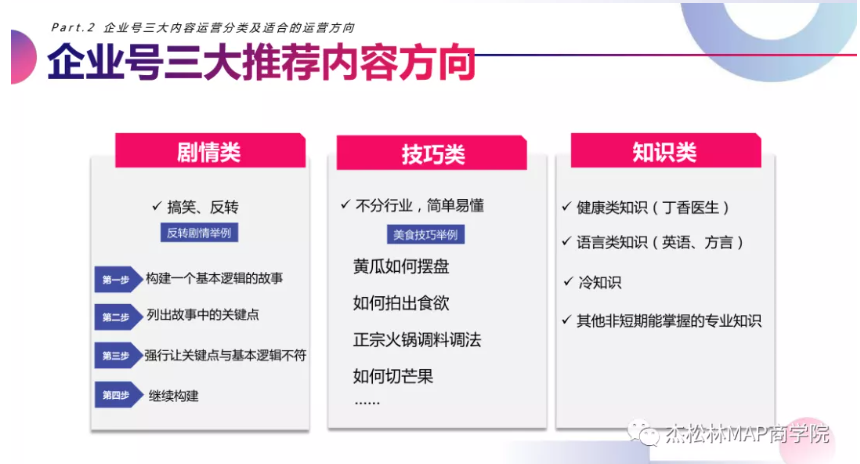 Part.2 企业号三大内容运营分类及适合的运营方向

企业号三大推荐内容方向

剧情类

✓ 搞笑、反转

反转剧情举例

第一步 构建一个基本逻辑的故事

第二步 列出故事中的关键点

第三步 强行让关键点与基本逻辑不符

第四步 继续构建

技巧类

✓ 不分行业，简单易懂

美食技巧举例

黄瓜如何摆盘

如何拍出食欲

正宗火锅调料调法

如何切芒果

……

知识类

✓ 健康类知识（丁香医生）

✓ 语言类知识（英语、方言）

✓ 冷知识

✓ 其他非短期能掌握的专业知识

杰松林MAP商学院